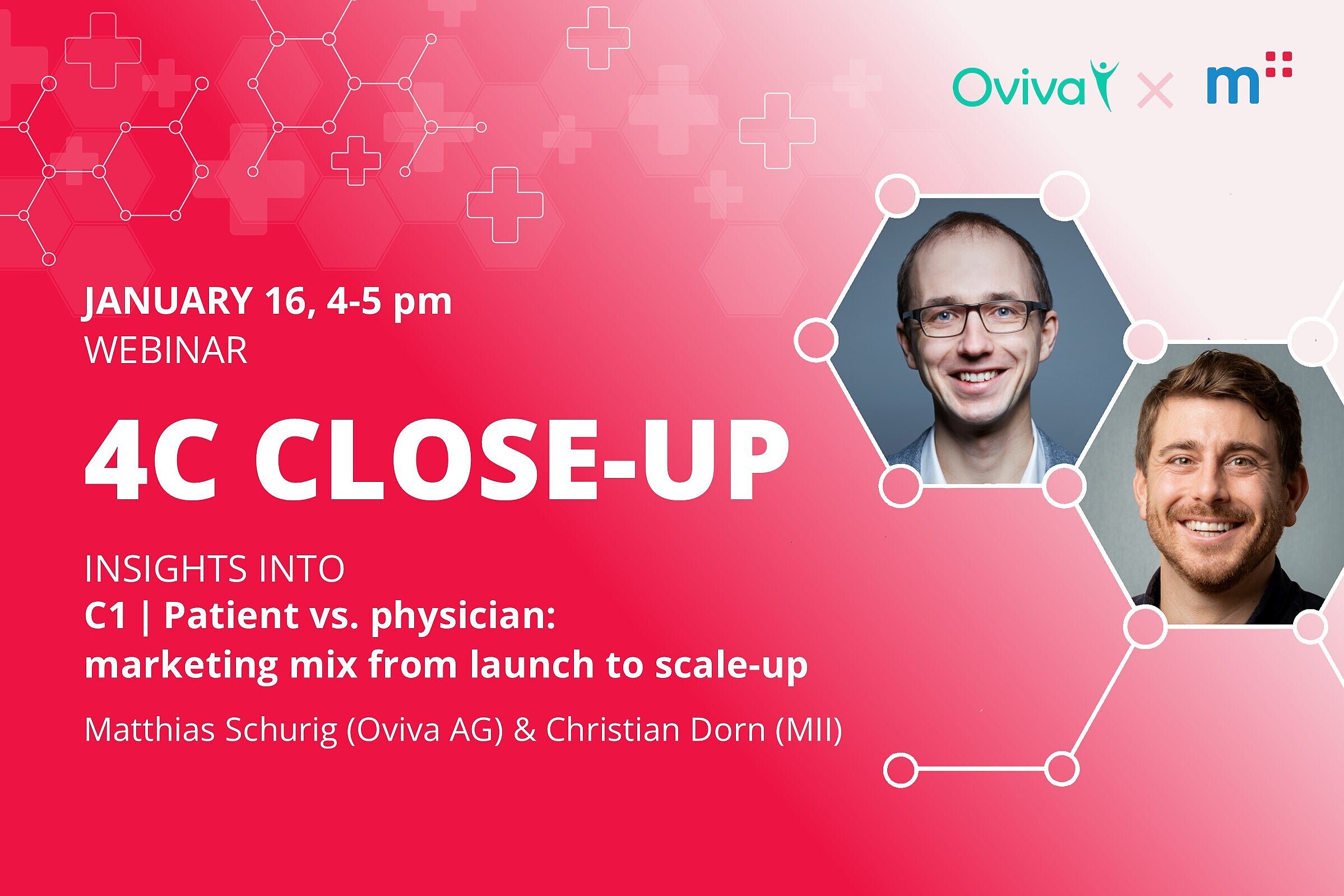 Oviva × m

JANUARY 16, 4-5 pm
WEBINAR

4C CLOSE-UP

INSIGHTS INTO
C1 | Patient vs. physician: marketing mix from launch to scale-up

Matthias Schurig (Oviva AG) & Christian Dorn (MII)